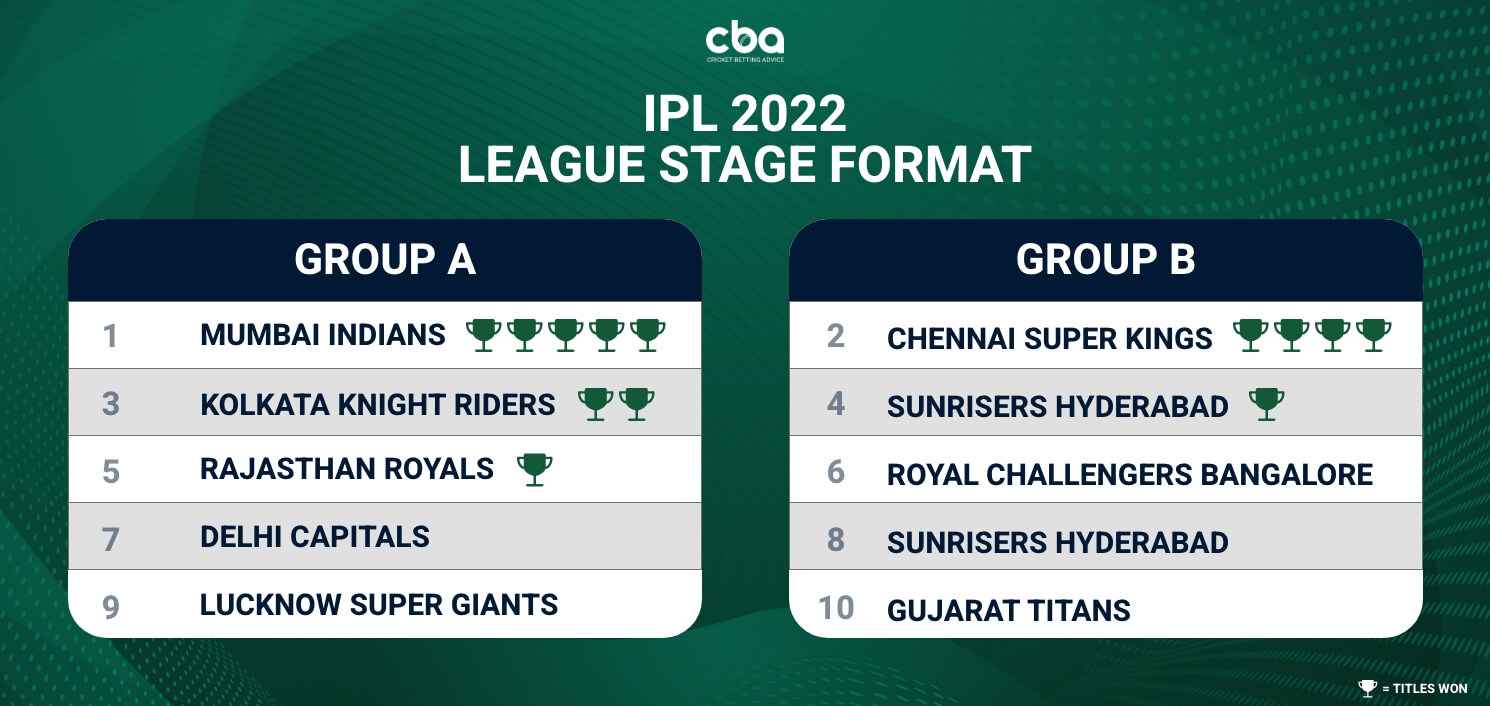 cba
CRICKET BETTING ADVICE

IPL 2022
LEAGUE STAGE FORMAT

| GROUP A | |
|---|---|
| 1 | MUMBAI INDIANS |
| 3 | KOLKATA KNIGHT RIDERS |
| 5 | RAJASTHAN ROYALS |
| 7 | DELHI CAPITALS |
| 9 | LUCKNOW SUPER GIANTS |

| GROUP B | |
|---|---|
| 2 | CHENNAI SUPER KINGS |
| 4 | SUNRISERS HYDERABAD |
| 6 | ROYAL CHALLENGERS BANGALORE |
| 8 | SUNRISERS HYDERABAD |
| 10 | GUJARAT TITANS |

= TITLES WON